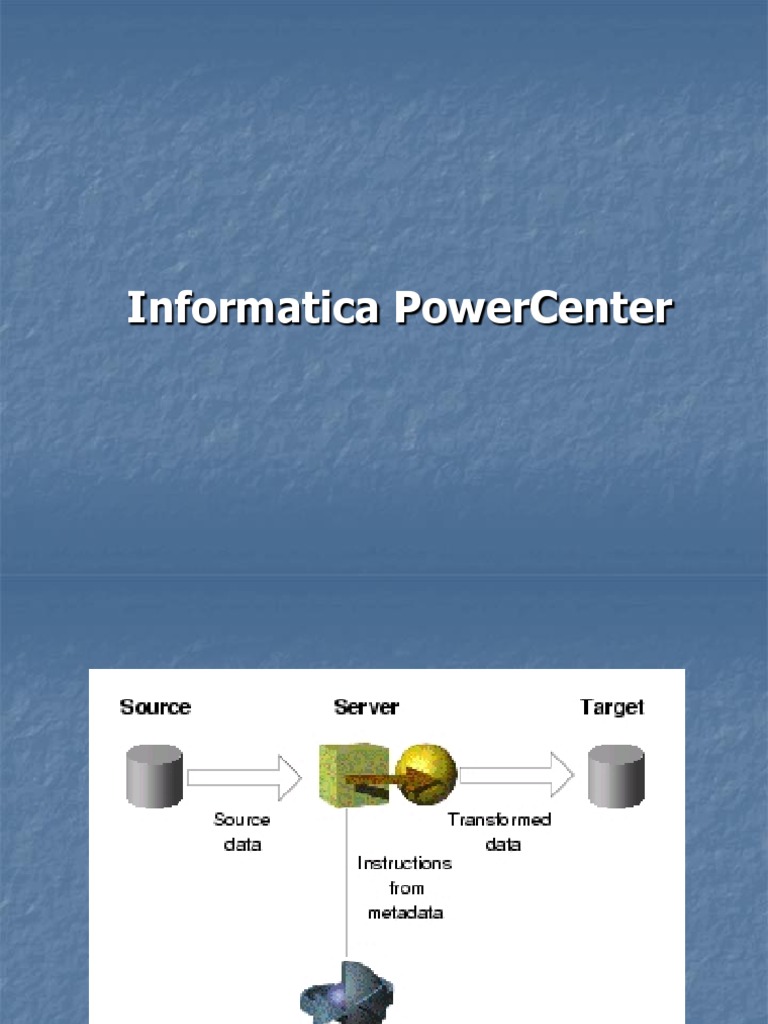 Informatica PowerCenter

Source

Server

Target

Source data

Transformed data

Instructions from metadata